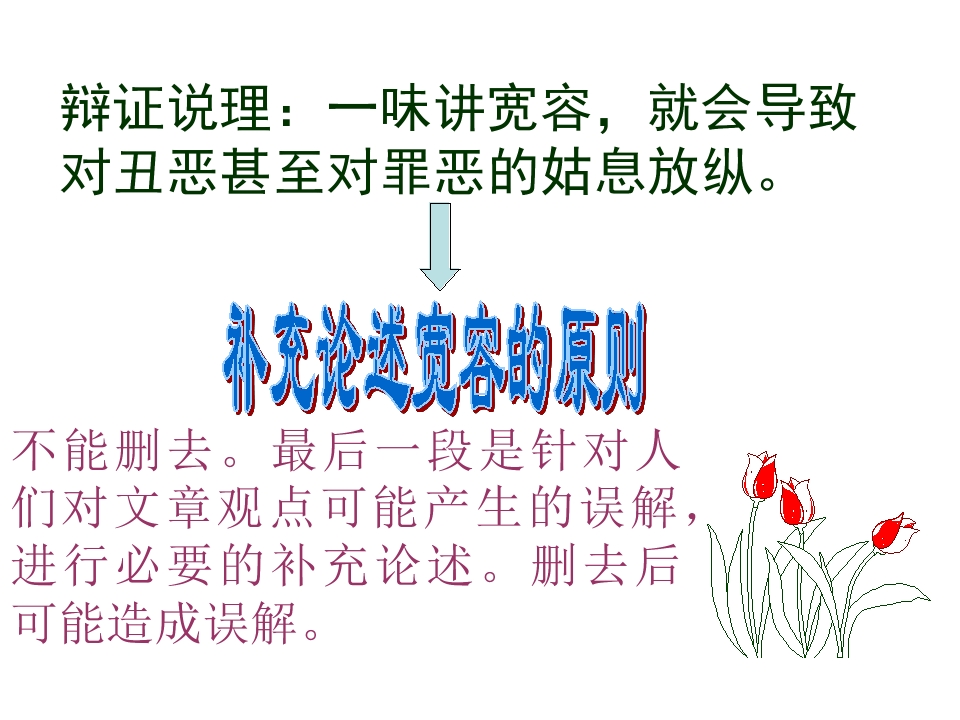 辩证说理：一味讲宽容，就会导致对丑恶甚至对罪恶的姑息放纵。

补充论述宽容的原则

不能删去。最后一段是针对人们对文章观点可能产生的误解，进行必要的补充论述。删去后可能造成误解。